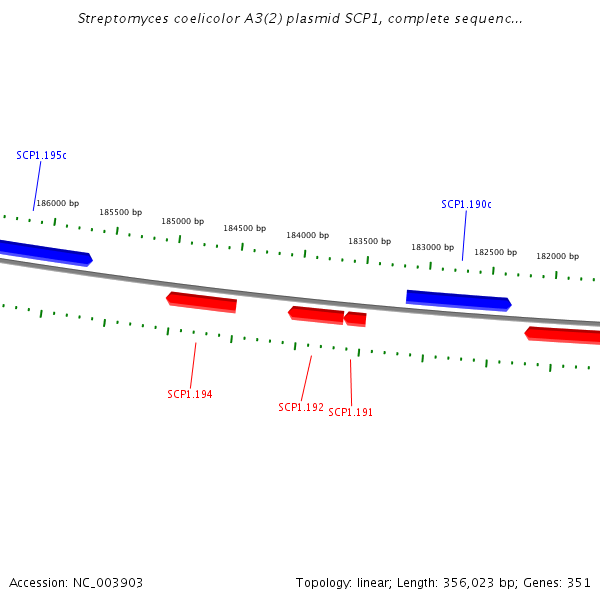 Streptomyces coelicolor A3(2) plasmid SCP1, complete sequenc...

SCP1.195c

186000 bp
185500 bp
185000 bp
184500 bp
184000 bp
183500 bp
183000 bp
182500 bp
182000 bp

SCP1.190c

SCP1.194
SCP1.192
SCP1.191

Accession: NC_003903

Topology: linear; Length: 356,023 bp; Genes: 351